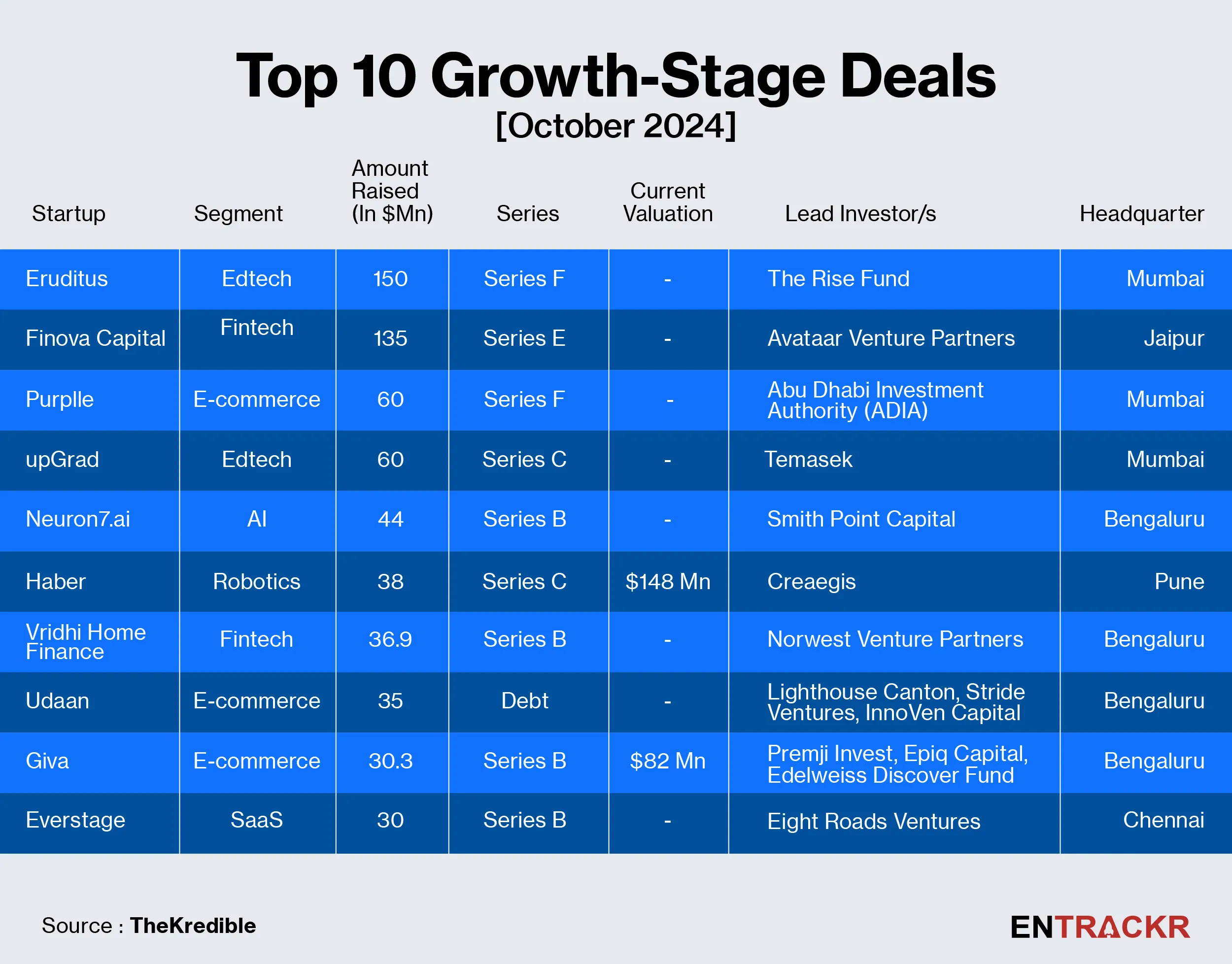 Top 10 Growth-Stage Deals
[October 2024]

| Startup | Segment | Amount Raised (In \$Mn) | Series | Current Valuation | Lead Investor/s | Headquarter |
|---|---|---|---|---|---|---|
| Eruditus | Edtech | 150 | Series F | - | The Rise Fund | Mumbai |
| Finova Capital | Fintech | 135 | Series E | - | Avataar Venture Partners | Jaipur |
| Purplle | E-commerce | 60 | Series F | - | Abu Dhabi Investment Authority (ADIA) | Mumbai |
| upGrad | Edtech | 60 | Series C | - | Temasek | Mumbai |
| Neuron7.ai | AI | 44 | Series B | - | Smith Point Capital | Bengaluru |
| Haber | Robotics | 38 | Series C | \$148 Mn | Creaegis | Pune |
| Vridhi Home Finance | Fintech | 36.9 | Series B | - | Norwest Venture Partners | Bengaluru |
| Udaan | E-commerce | 35 | Debt | - | Lighthouse Canton, Stride Ventures, InnoVen Capital | Bengaluru |
| Giva | E-commerce | 30.3 | Series B | \$82 Mn | Premji Invest, Epiq Capital, Edelweiss Discover Fund | Bengaluru |
| Everstage | SaaS | 30 | Series B | - | Eight Roads Ventures | Chennai |

Source : TheKredible

ENTRACKR